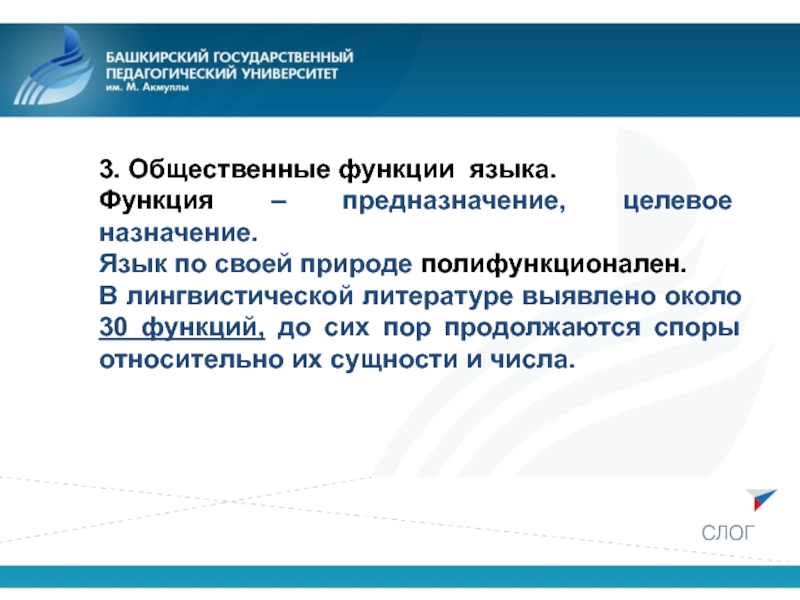 БАШКИРСКИЙ ГОСУДАРСТВЕННЫЙ ПЕДАГОГИЧЕСКИЙ УНИВЕРСИТЕТ
им. М. Акмуллы

3. Общественные функции языка.
Функция – предназначение, целевое назначение.
Язык по своей природе полифункционален.
В лингвистической литературе выявлено около 30 функций, до сих пор продолжаются споры относительно их сущности и числа.

СЛОГ